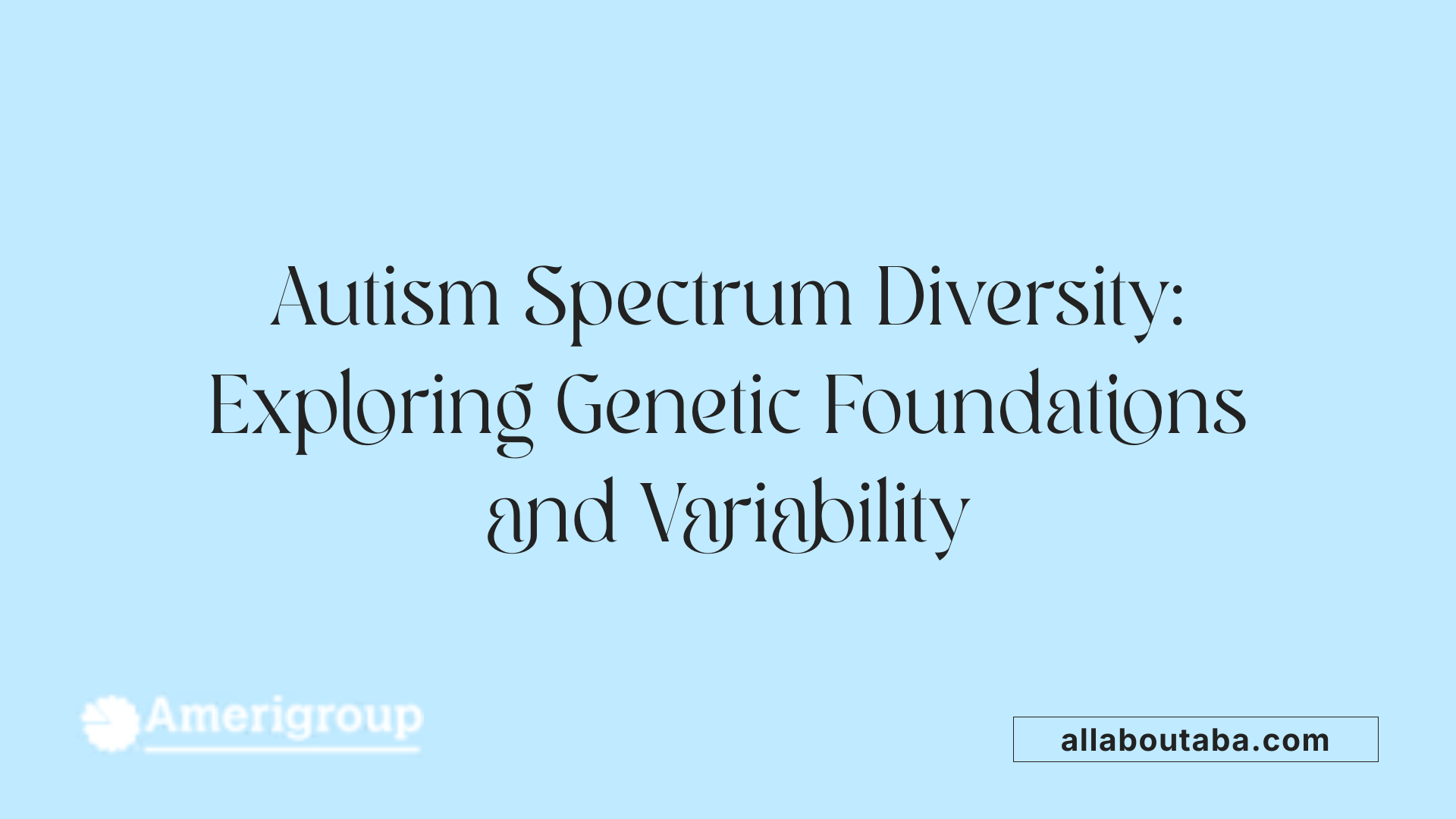 Autism Spectrum Diversity: Exploring Genetic Foundations and Variability

Amerigroup

allaboutaba.com